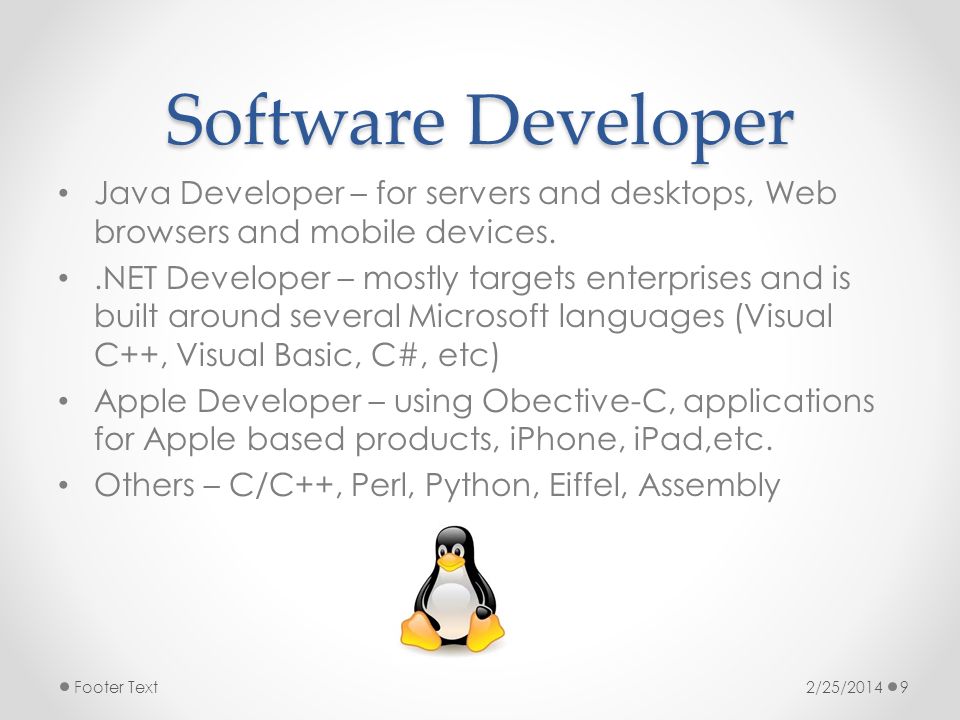 Software Developer

• Java Developer – for servers and desktops, Web browsers and mobile devices.
• .NET Developer – mostly targets enterprises and is built around several Microsoft languages (Visual C++, Visual Basic, C#, etc)
• Apple Developer – using Obective-C, applications for Apple based products, iPhone, iPad,etc.
• Others – C/C++, Perl, Python, Eiffel, Assembly

Footer Text

2/25/2014

9